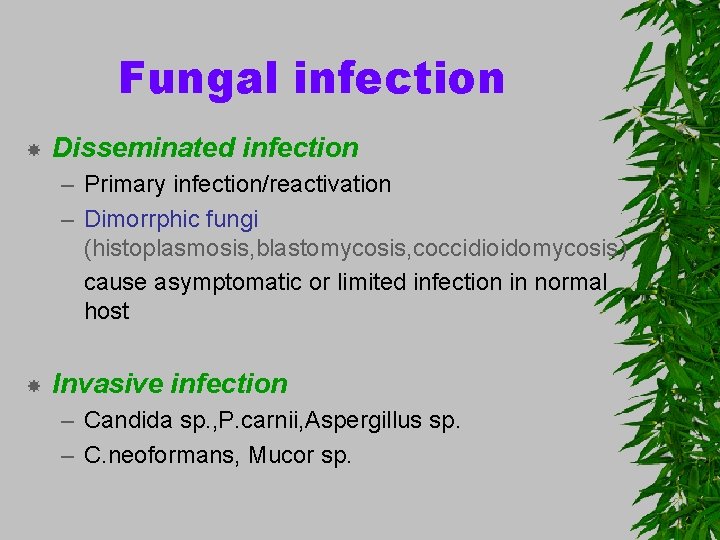 Fungal infection

Disseminated infection
– Primary infection/reactivation
– Dimorrphic fungi (histoplasmosis,blastomycosis,coccidioidomycosis) cause asymptomatic or limited infection in normal host

Invasive infection
– Candida sp.,P.carnii,Aspergillus sp.
– C.neoformans, Mucor sp.